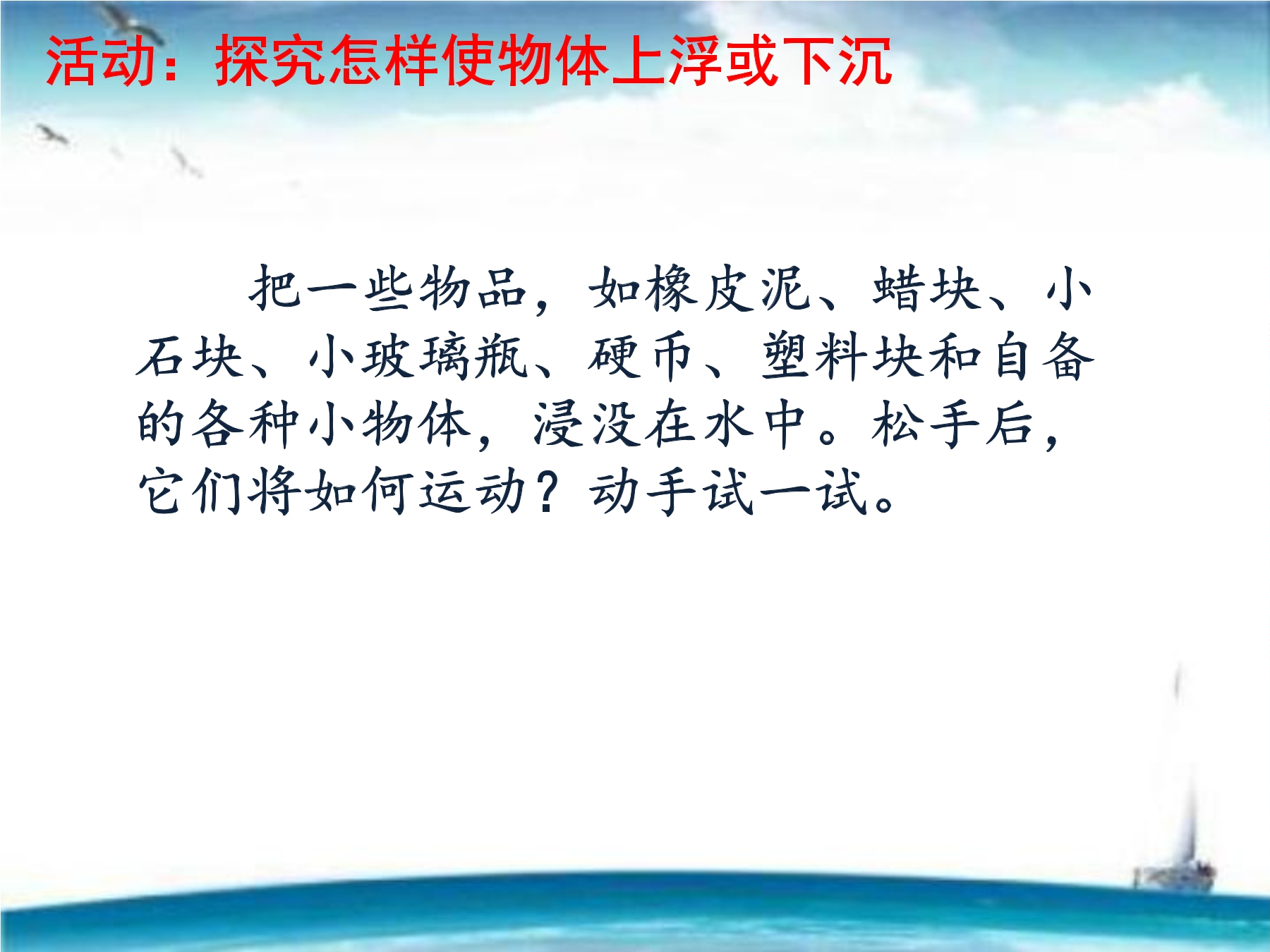 活动：探究怎样使物体上浮或下沉

把一些物品，如橡皮泥、蜡块、小石块、小玻璃瓶、硬币、塑料块和自备的各种小物体，浸没在水中。松手后，它们将如何运动？动手试一试。